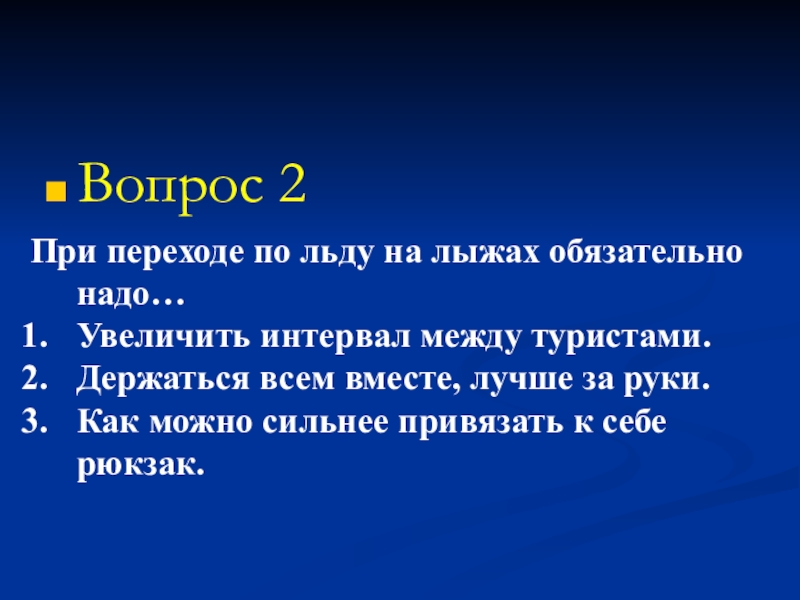 Вопрос 2

При переходе по льду на лыжах обязательно надо…
1. Увеличить интервал между туристами.
2. Держаться всем вместе, лучше за руки.
3. Как можно сильнее привязать к себе рюкзак.